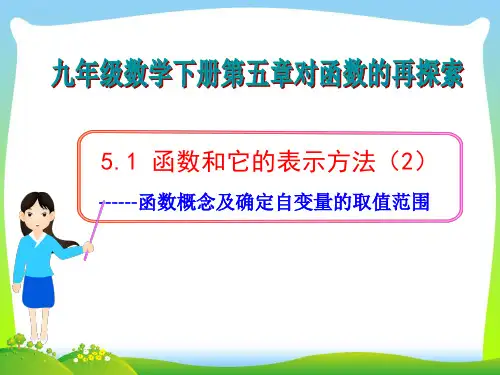 九年级数学下册第五章对函数的再探索

5.1 函数和它的表示方法（2）

------函数概念及确定自变量的取值范围